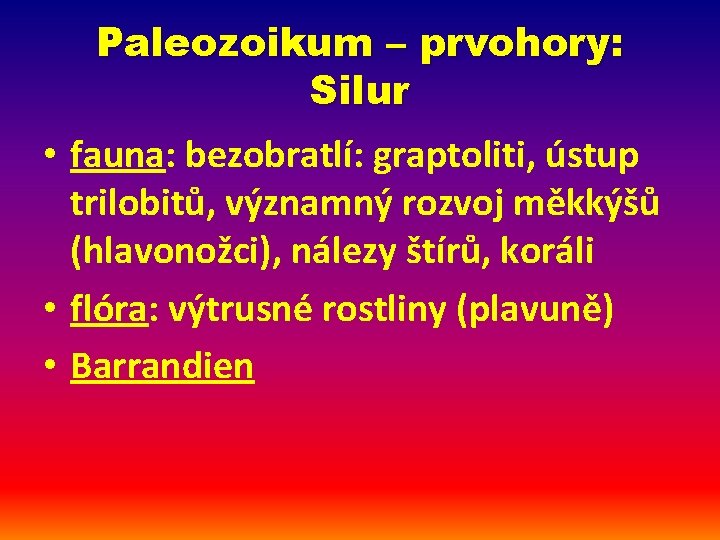 Paleozoikum – prvohory: Silur

• fauna: bezobratlí: graptoliti, ústup trilobitů, významný rozvoj měkkýšů (hlavonožci), nálezy štírů, koráli

• flóra: výtrusné rostliny (plavuně)

• Barrandien